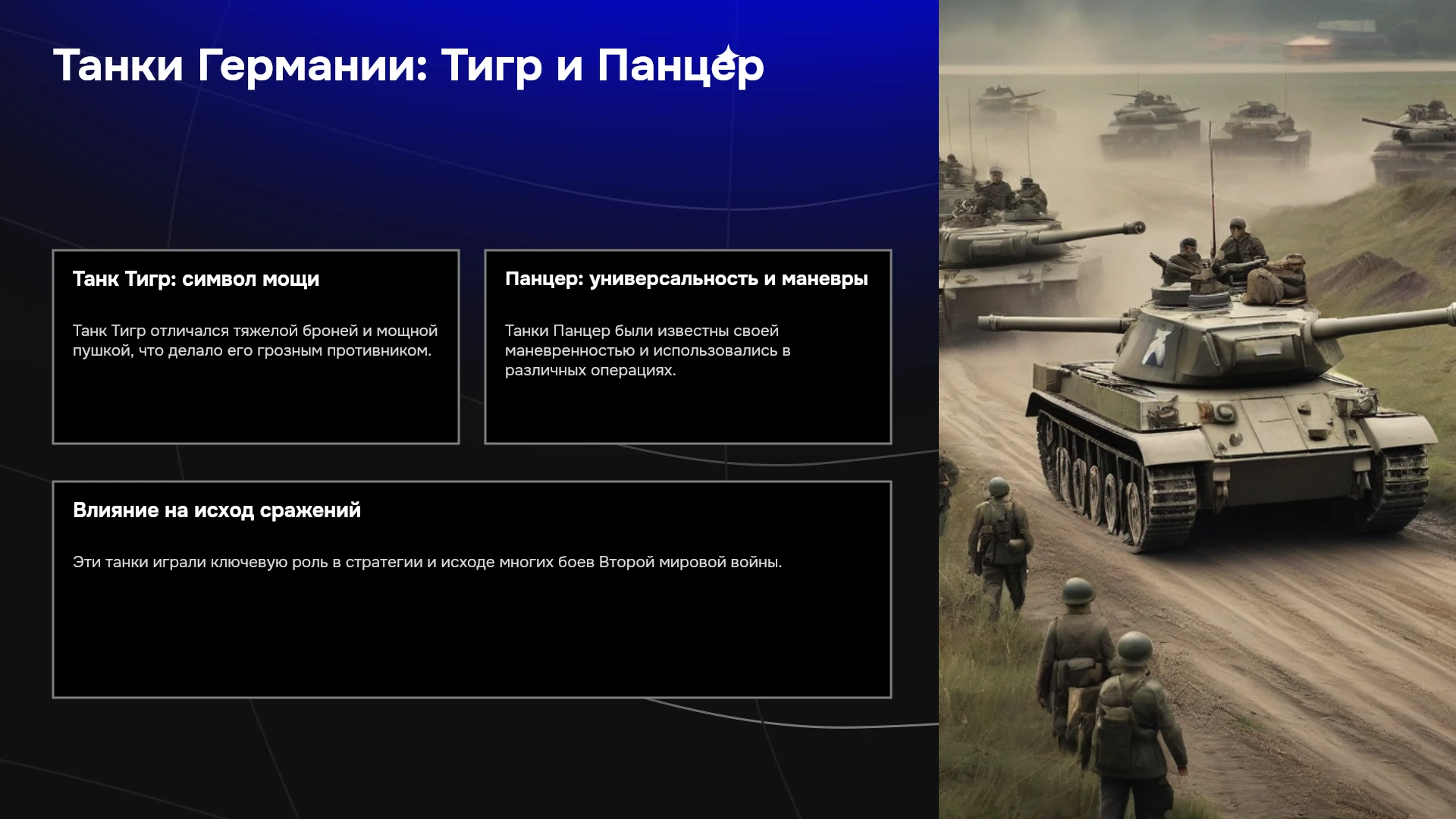 Танки Германии: Тигр и Панцер

Танк Тигр: символ мощи

Танк Тигр отличался тяжелой броней и мощной пушкой, что делало его грозным противником.

Панцер: универсальность и маневры

Танки Панцер были известны своей маневренностью и использовались в различных операциях.

Влияние на исход сражений

Эти танки играли ключевую роль в стратегии и исходе многих боев Второй мировой войны.